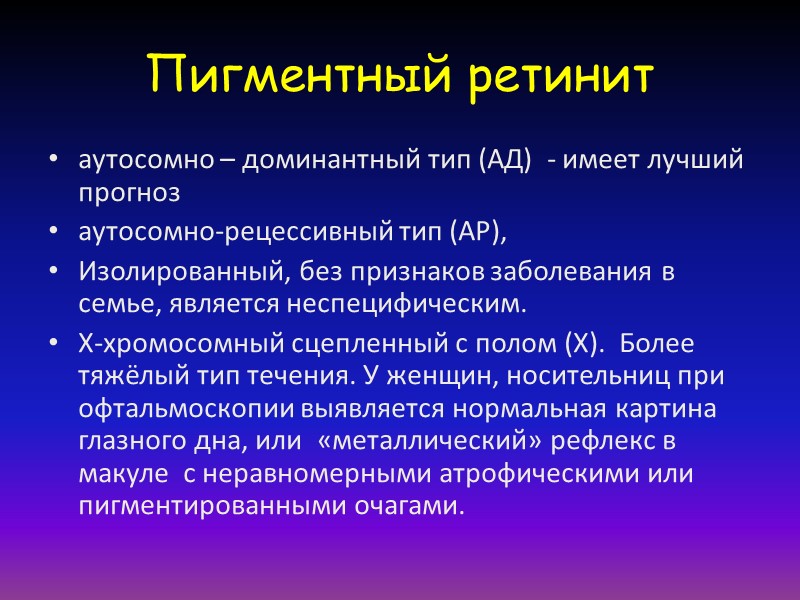 Пигментный ретинит

• аутосомно – доминантный тип (АД) - имеет лучший прогноз
• аутосомно-рецессивный тип (АР),
• Изолированный, без признаков заболевания в семье, является неспецифическим.
• Х-хромосомный сцепленный с полом (Х). Более тяжёлый тип течения. У женщин, носительниц при офтальмоскопии выявляется нормальная картина глазного дна, или «металлический» рефлекс в макуле с неравномерными атрофическими или пигментированными очагами.